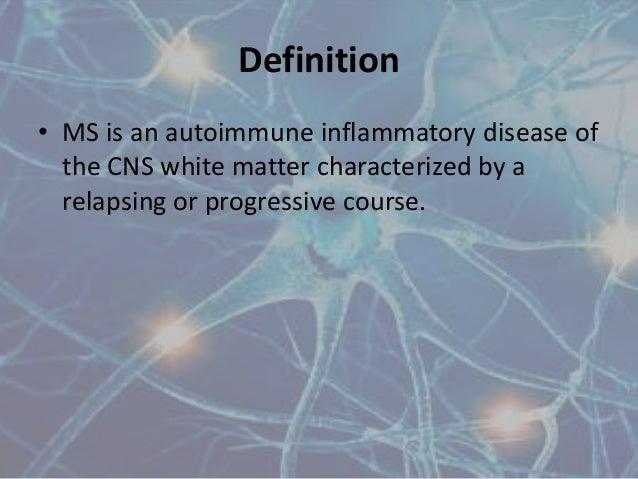 Definition

• MS is an autoimmune inflammatory disease of the CNS white matter characterized by a relapsing or progressive course.